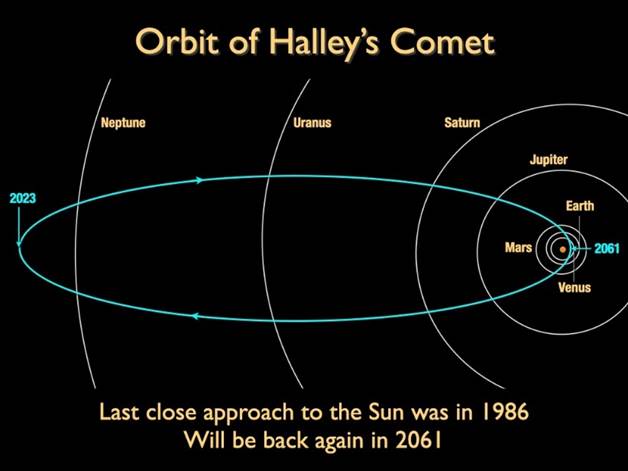 Orbit of Halley's Comet

Neptune

Uranus

Saturn

Jupiter

2023

Earth

Mars

2061

Venus

Last close approach to the Sun was in 1986
Will be back again in 2061